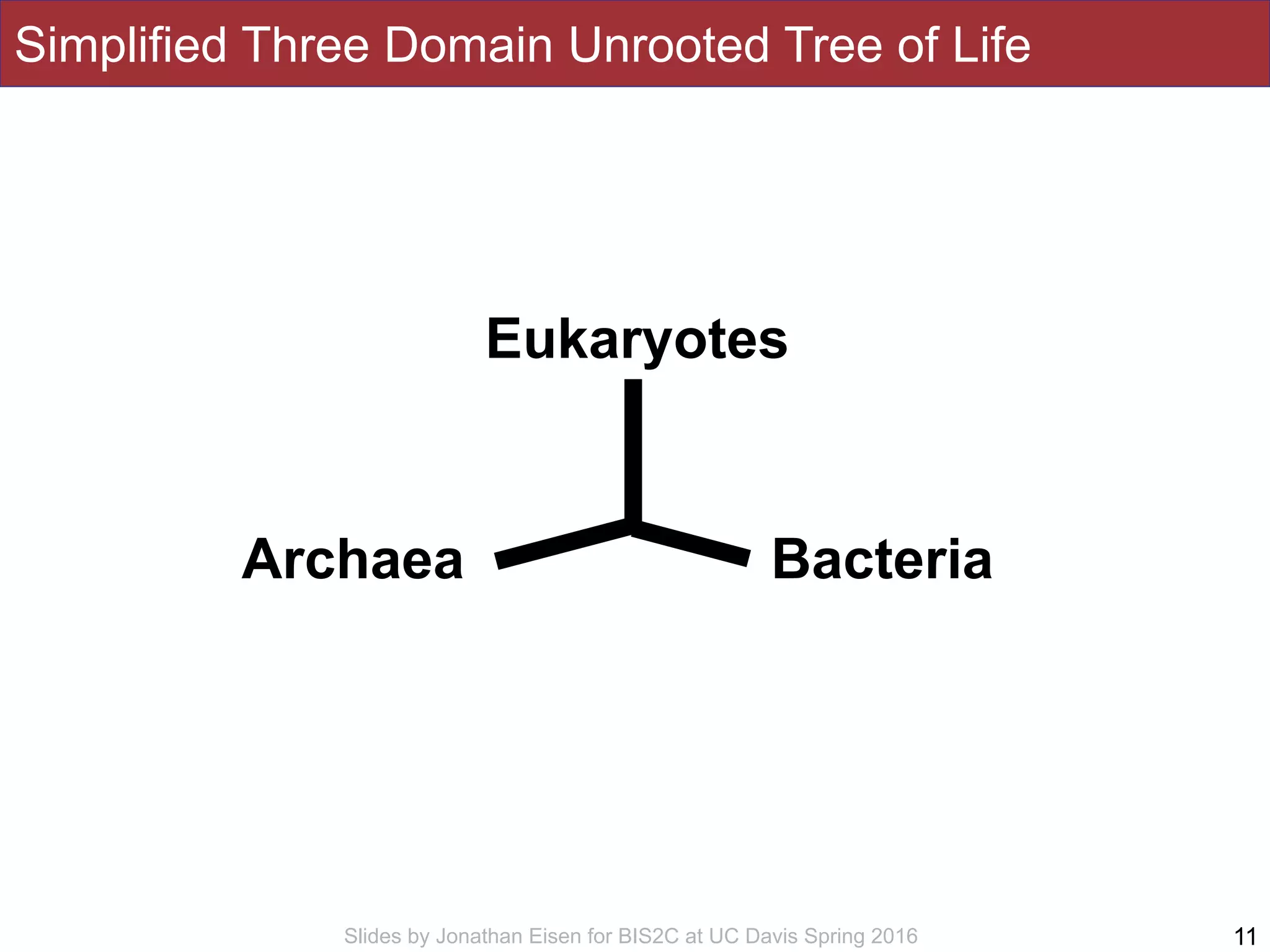 Simplified Three Domain Unrooted Tree of Life

Eukaryotes

Archaea

Bacteria

Slides by Jonathan Eisen for BIS2C at UC Davis Spring 2016

11